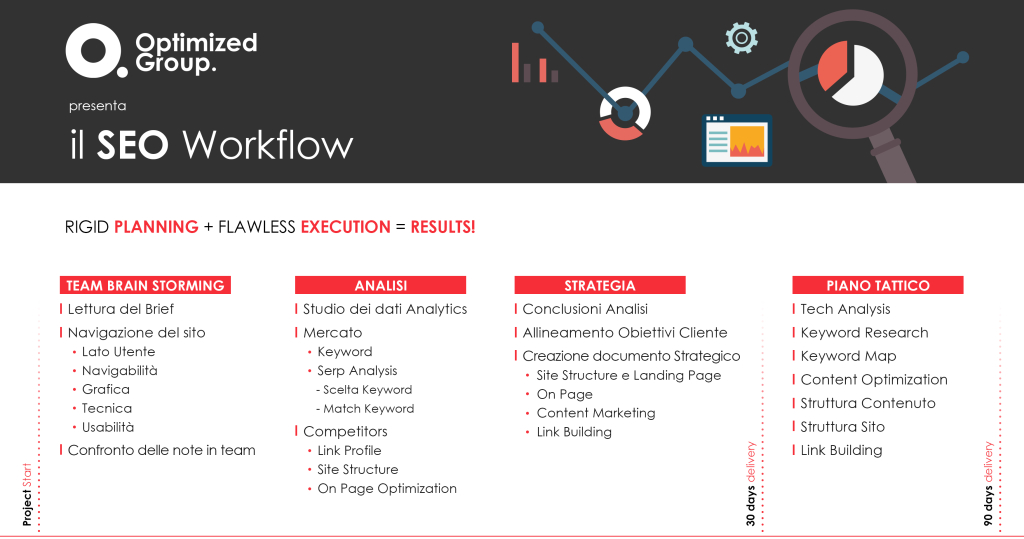 Optimized Group.

presenta

il SEO Workflow

RIGID PLANNING + FLAWLESS EXECUTION = RESULTS!

Project Start

TEAM BRAIN STORMING

Lettura del Brief

Navigazione del sito
• Lato Utente
• Navigabilità
• Grafica
• Tecnica
• Usabilità

Confronto delle note in team

ANALISI

Studio dei dati Analytics

Mercato
• Keyword
• Serp Analysis
- Scelta Keyword
- Match Keyword

Competitors
• Link Profile
• Site Structure
• On Page Optimization

STRATEGIA

Conclusioni Analisi

Allineamento Obiettivi Cliente

Creazione documento Strategico
• Site Structure e Landing Page
• On Page
• Content Marketing
• Link Building

30 days delivery

PIANO TATTICO

Tech Analysis

Keyword Research

Keyword Map

Content Optimization

Struttura Contenuto

Struttura Sito

Link Building

90 days delivery